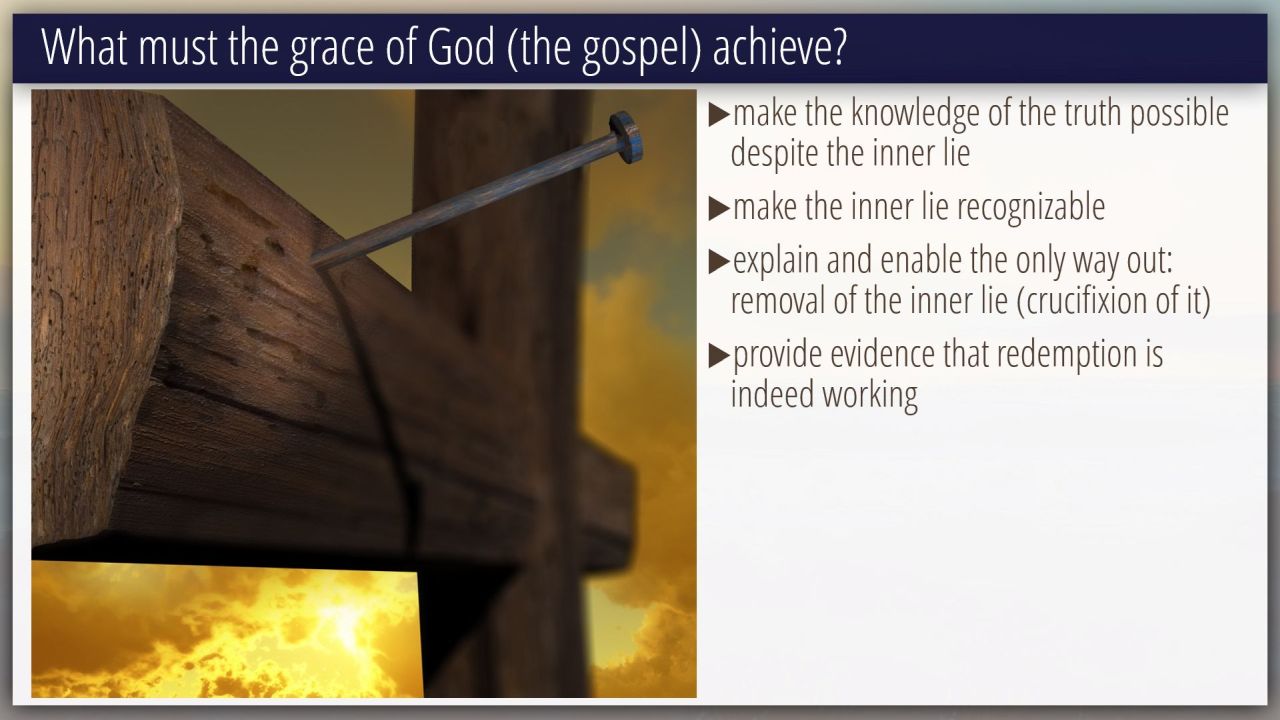 What must the grace of God (the gospel) achieve?

▶make the knowledge of the truth possible despite the inner lie

▶make the inner lie recognizable

▶explain and enable the only way out: removal of the inner lie (crucifixion of it)

▶provide evidence that redemption is indeed working